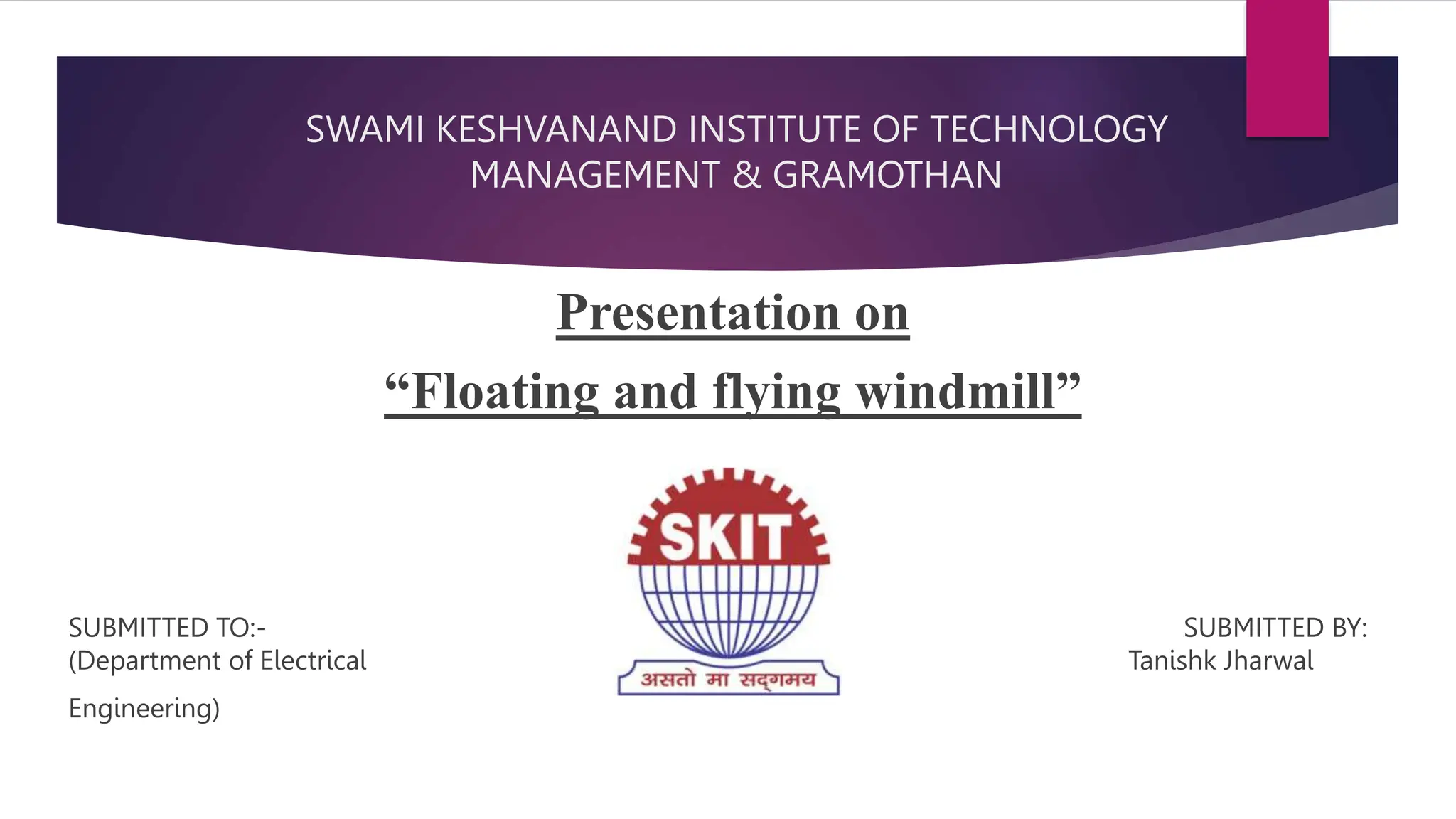 SWAMI KESHVANAND INSTITUTE OF TECHNOLOGY MANAGEMENT & GRAMOTHAN

Presentation on

“Floating and flying windmill”

SKIT

असतो मा सद्गमय

SUBMITTED TO:-
(Department of Electrical

Engineering)

SUBMITTED BY:
Tanishk Jharwal